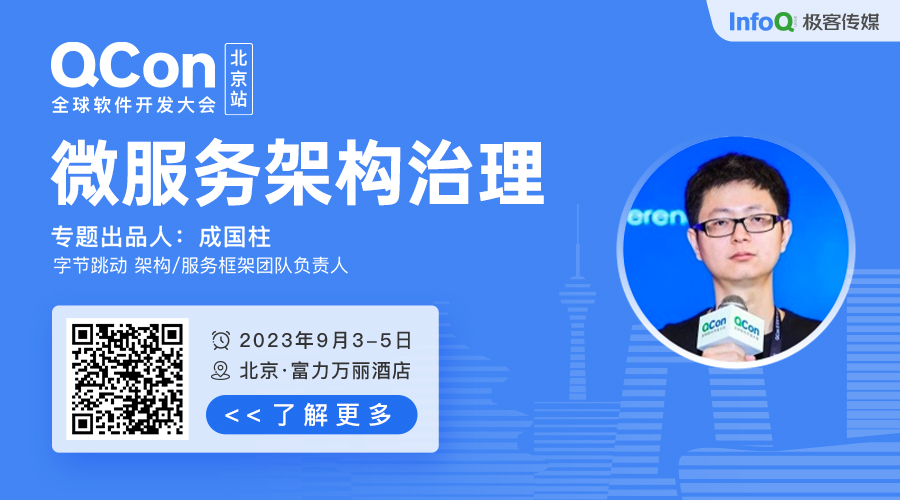 InfoQ 极客传媒

QCon 北京站
全球软件开发大会

微服务架构治理

专题出品人：成国柱
字节跳动 架构/服务框架团队负责人

2023年9月3-5日
北京·富力万丽酒店
<< 了解更多

eren
QCon
QCon